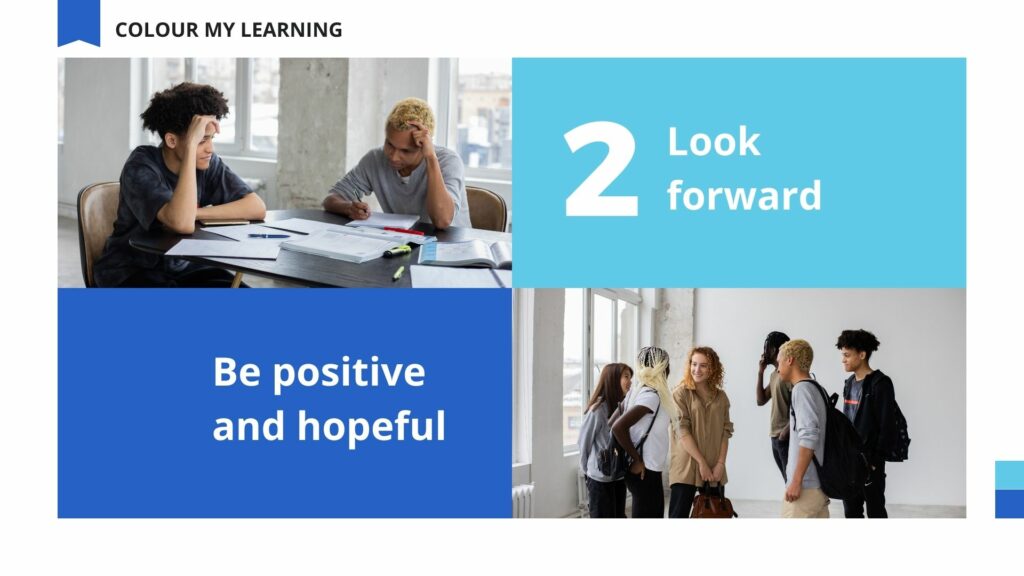 COLOUR MY LEARNING

2 Look forward

Be positive and hopeful